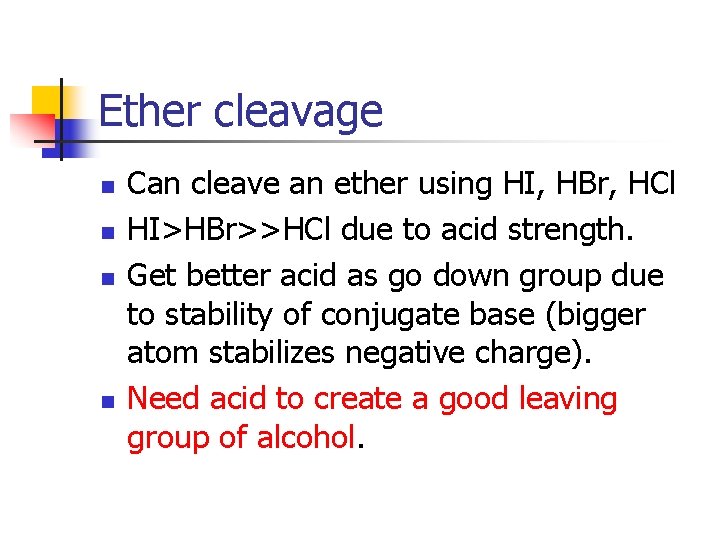 Ether cleavage

- Can cleave an ether using HI, HBr, HCl
- HI>HBr>>HCl due to acid strength.
- Get better acid as go down group due to stability of conjugate base (bigger atom stabilizes negative charge).
- Need acid to create a good leaving group of alcohol.